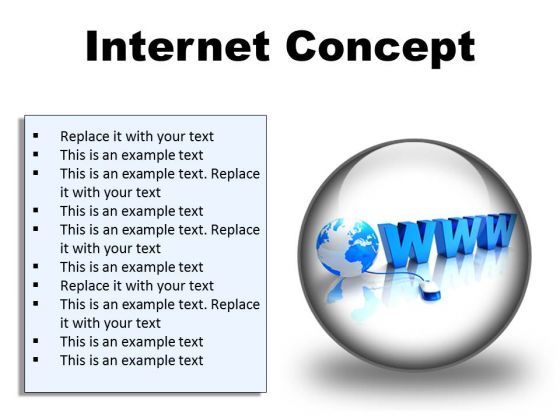 Internet Concept

- Replace it with your text
- This is an example text
- This is an example text. Replace it with your text
- This is an example text
- This is an example text. Replace it with your text
- This is an example text
- Replace it with your text
- This is an example text. Replace it with your text
- This is an example text
- This is an example text

WWW